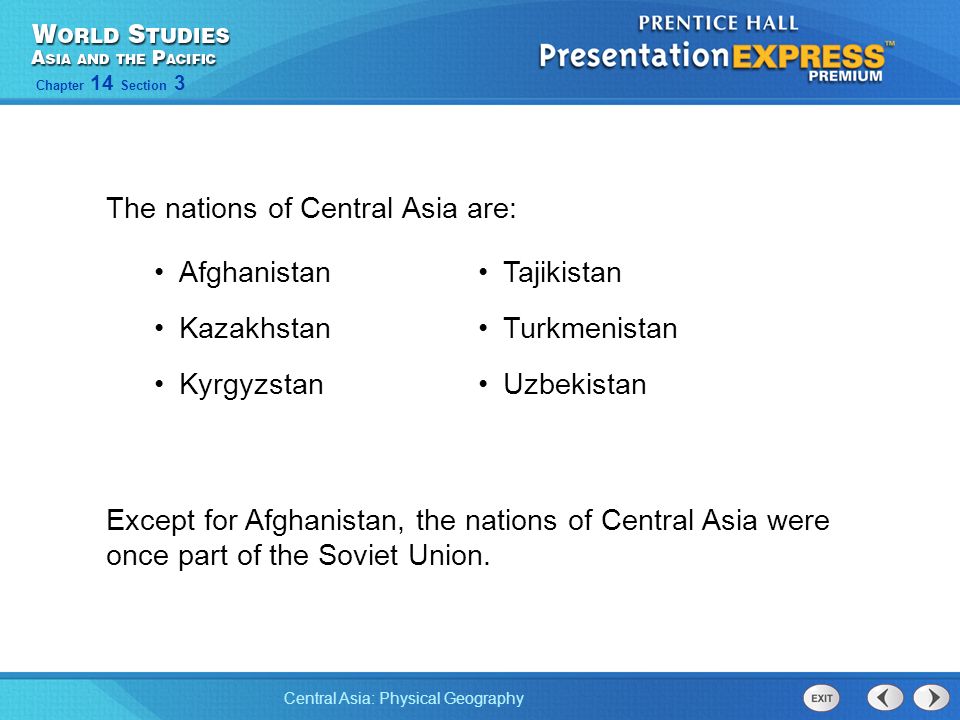 WORLD STUDIES
ASIA AND THE PACIFIC
Chapter 14 Section 3

PRENTICE HALL
PresentationEXPRESS™
PREMIUM

The nations of Central Asia are:

• Afghanistan
• Kazakhstan
• Kyrgyzstan

• Tajikistan
• Turkmenistan
• Uzbekistan

Except for Afghanistan, the nations of Central Asia were once part of the Soviet Union.

Central Asia: Physical Geography

EXIT